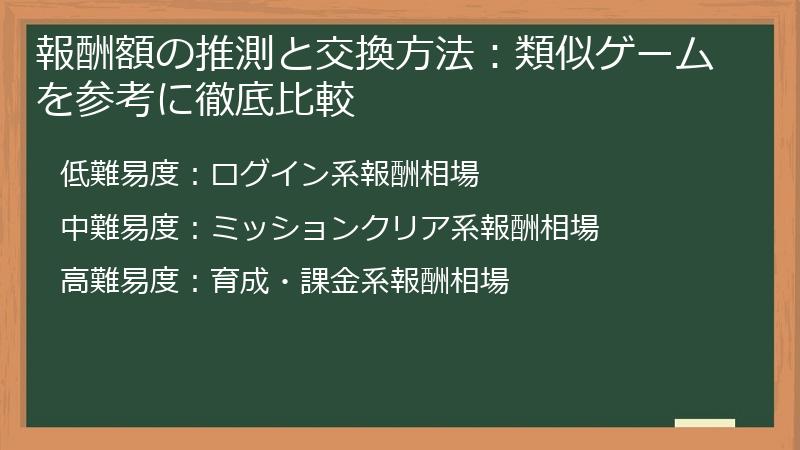 報酬額の推測と交換方法：類似ゲームを参考に徹底比較

低難易度：ログイン系報酬相場

中難易度：ミッションクリア系報酬相場

高難易度：育成・課金系報酬相場